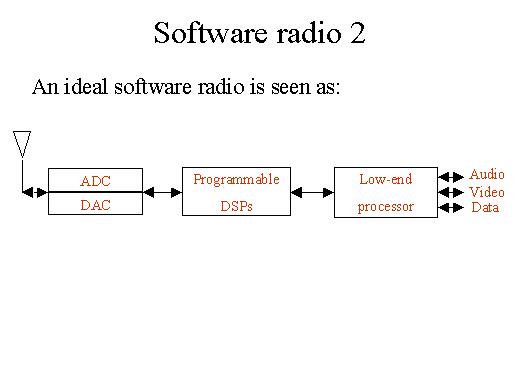 Software radio 2

An ideal software radio is seen as:

ADC
DAC

Programmable
DSPs

Low-end
processor

Audio
Video
Data